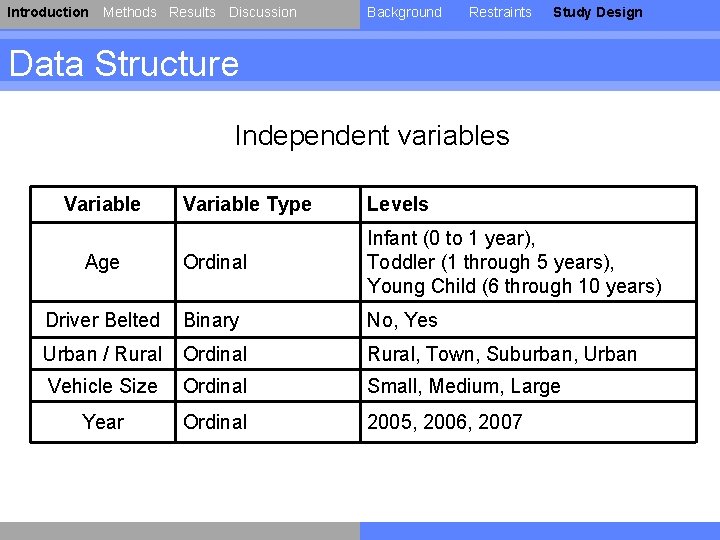 Introduction Methods Results Discussion Background Restraints Study Design

Data Structure

Independent variables

| Variable | Variable Type | Levels |
|---|---|---|
| Age | Ordinal | Infant (0 to 1 year), Toddler (1 through 5 years), Young Child (6 through 10 years) |
| Driver Belted | Binary | No, Yes |
| Urban / Rural | Ordinal | Rural, Town, Suburban, Urban |
| Vehicle Size | Ordinal | Small, Medium, Large |
| Year | Ordinal | 2005, 2006, 2007 |